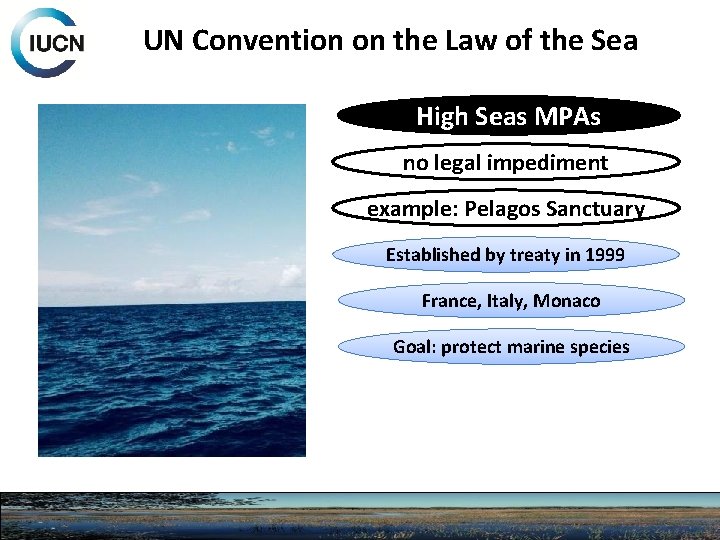 IUCN

UN Convention on the Law of the Sea

High Seas MPAs

no legal impediment

example: Pelagos Sanctuary

Established by treaty in 1999

France, Italy, Monaco

Goal: protect marine species